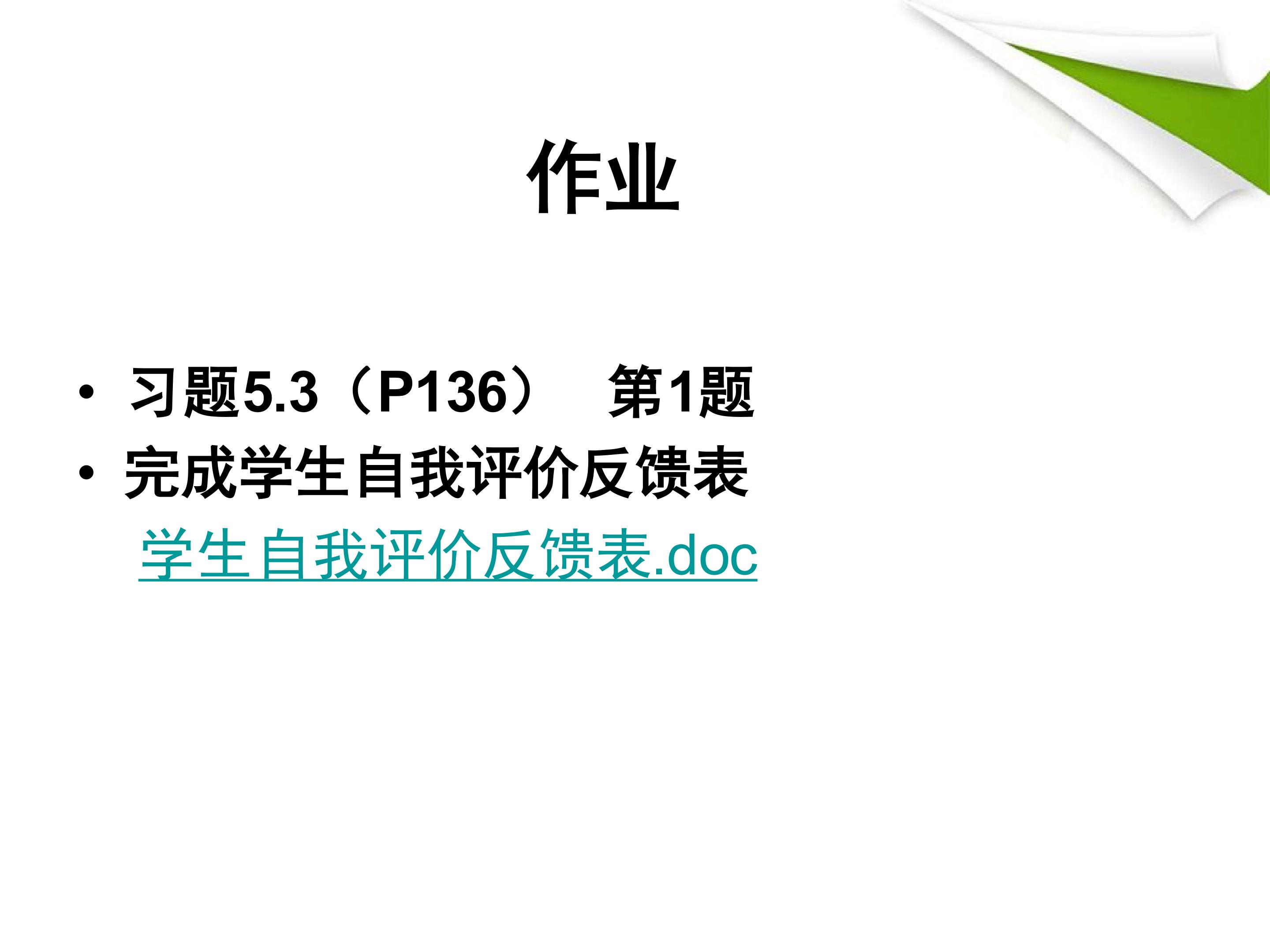 作业

• 习题5.3（P136） 第1题
• 完成学生自我评价反馈表
学生自我评价反馈表.doc